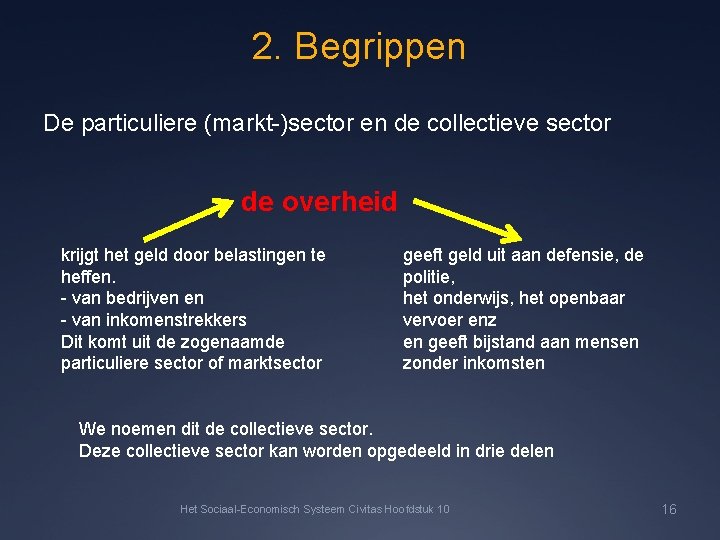 2. Begrippen

De particuliere (markt-)sector en de collectieve sector

de overheid

krijgt het geld door belastingen te heffen.
- van bedrijven en
- van inkomenstrekkers
Dit komt uit de zogenaamde particuliere sector of marktsector

geeft geld uit aan defensie, de politie,
het onderwijs, het openbaar vervoer enz
en geeft bijstand aan mensen zonder inkomsten

We noemen dit de collectieve sector.
Deze collectieve sector kan worden opgedeeld in drie delen

Het Sociaal-Economisch Systeem Civitas Hoofdstuk 10

16